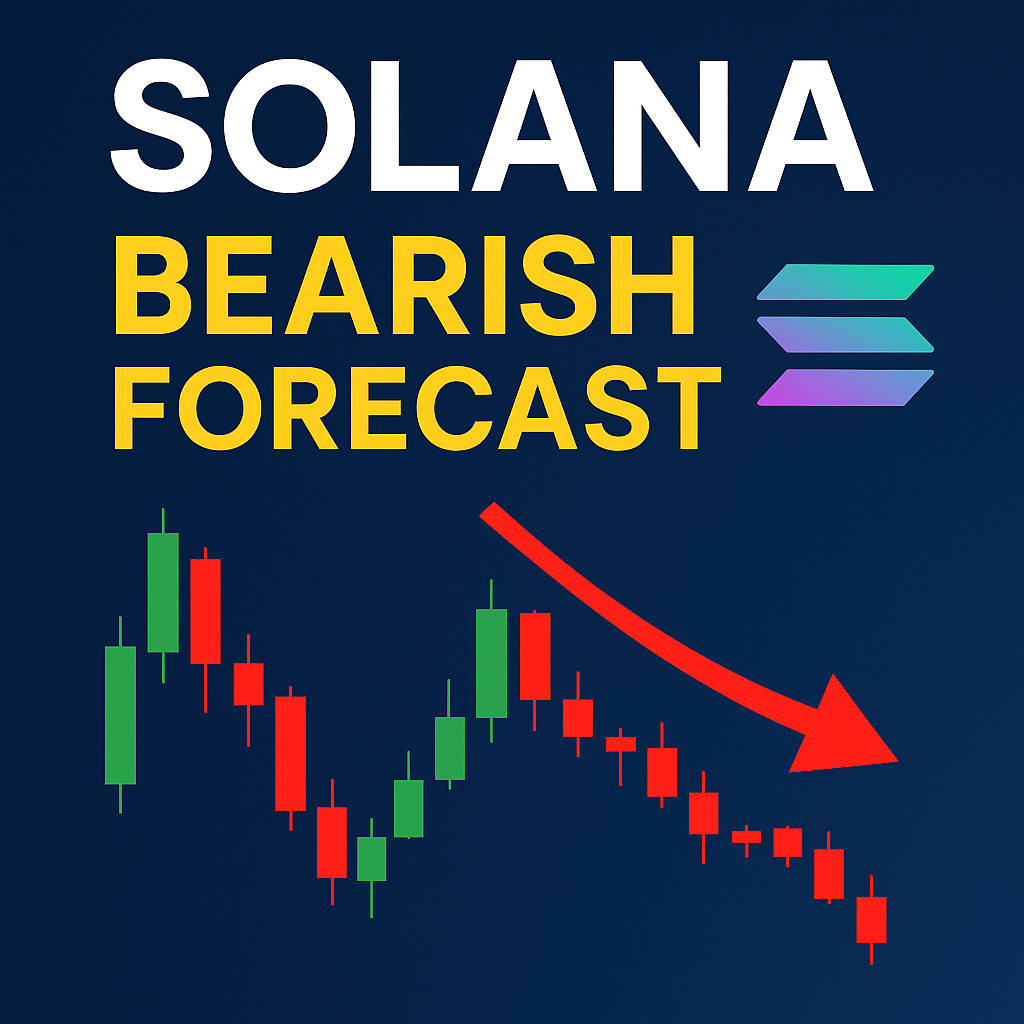 SOLANA
BEARISH
FORECAST